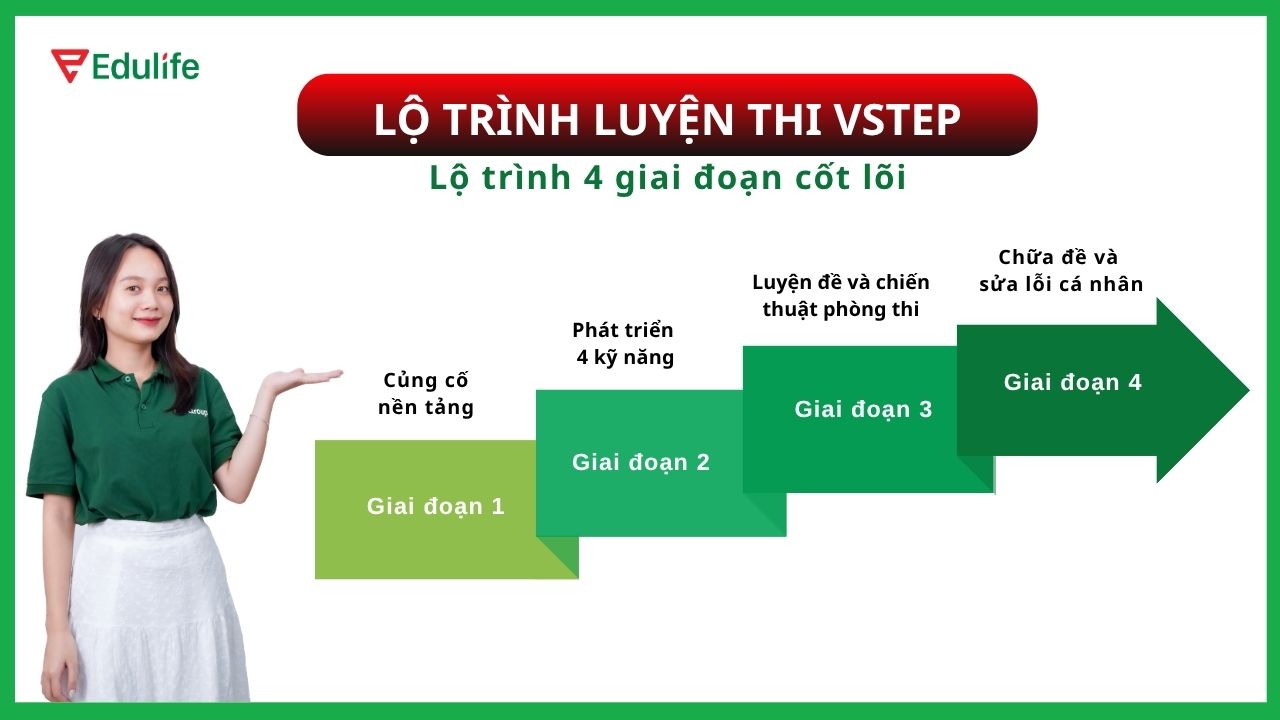 Edulife

LỘ TRÌNH LUYỆN THI VSTEP

Lộ trình 4 giai đoạn cốt lõi

Củng cố nền tảng

Giai đoạn 1

Phát triển 4 kỹ năng

Giai đoạn 2

Luyện đề và chiến thuật phòng thi

Giai đoạn 3

Chữa đề và sửa lỗi cá nhân

Giai đoạn 4